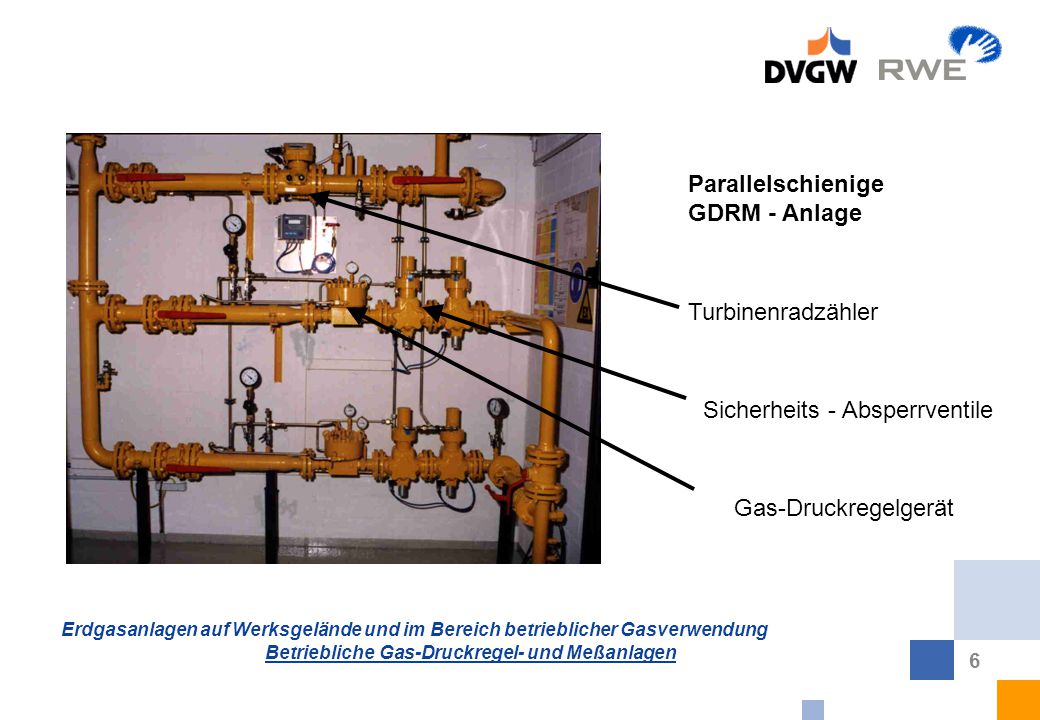 DVGW RWE

Parallelschienige GDRM - Anlage

Turbinenradzähler

Sicherheits - Absperrventile

Gas-Druckregelgerät

Erdgasanlagen auf Werksgelände und im Bereich betrieblicher Gasverwendung
Betriebliche Gas-Druckregel- und Meßanlagen

6